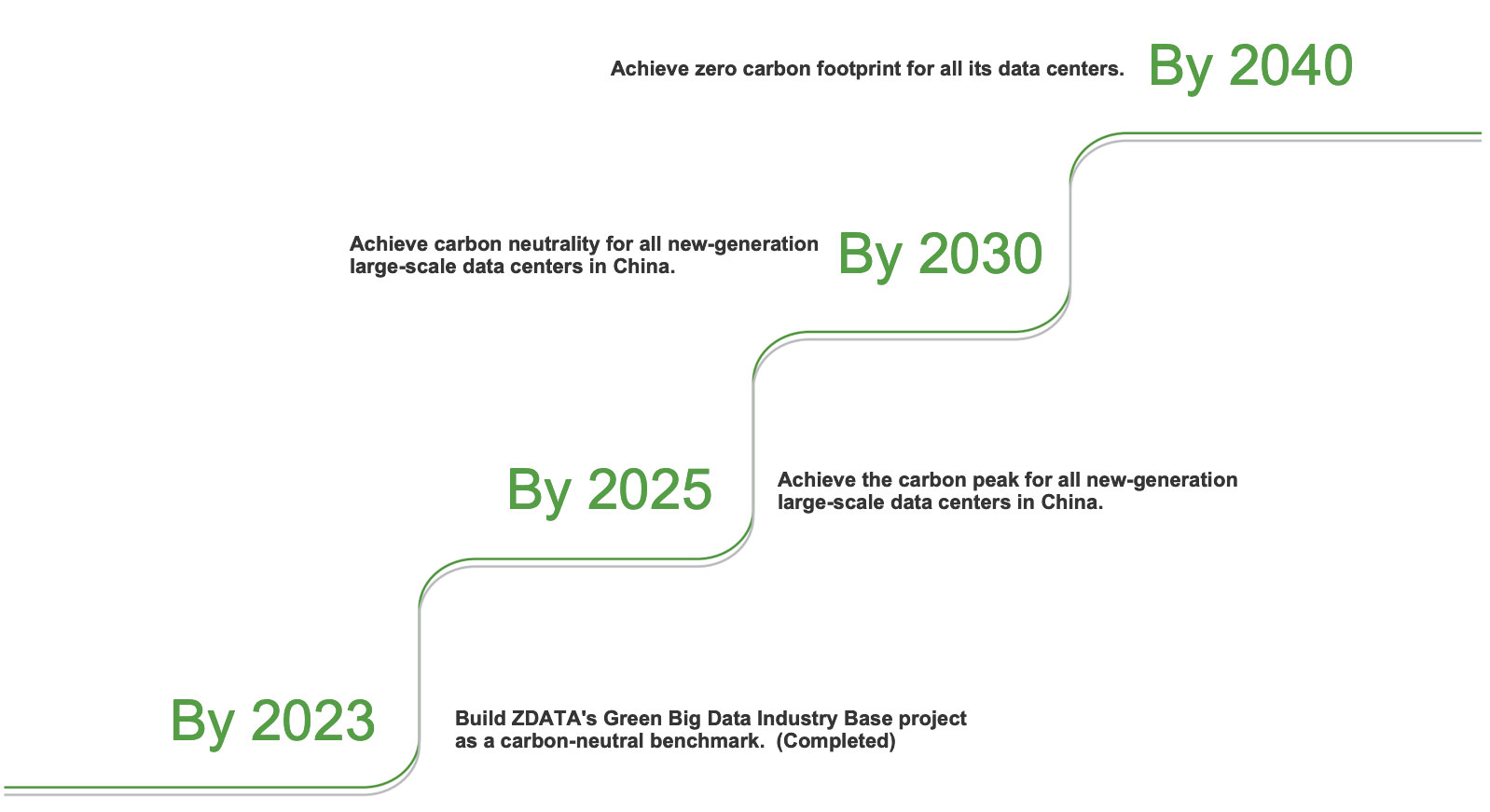 Achieve zero carbon footprint for all its data centers. By 2040

Achieve carbon neutrality for all new-generation large-scale data centers in China. By 2030

By 2025 Achieve the carbon peak for all new-generation large-scale data centers in China.

By 2023 Build ZDATA's Green Big Data Industry Base project as a carbon-neutral benchmark. (Completed)